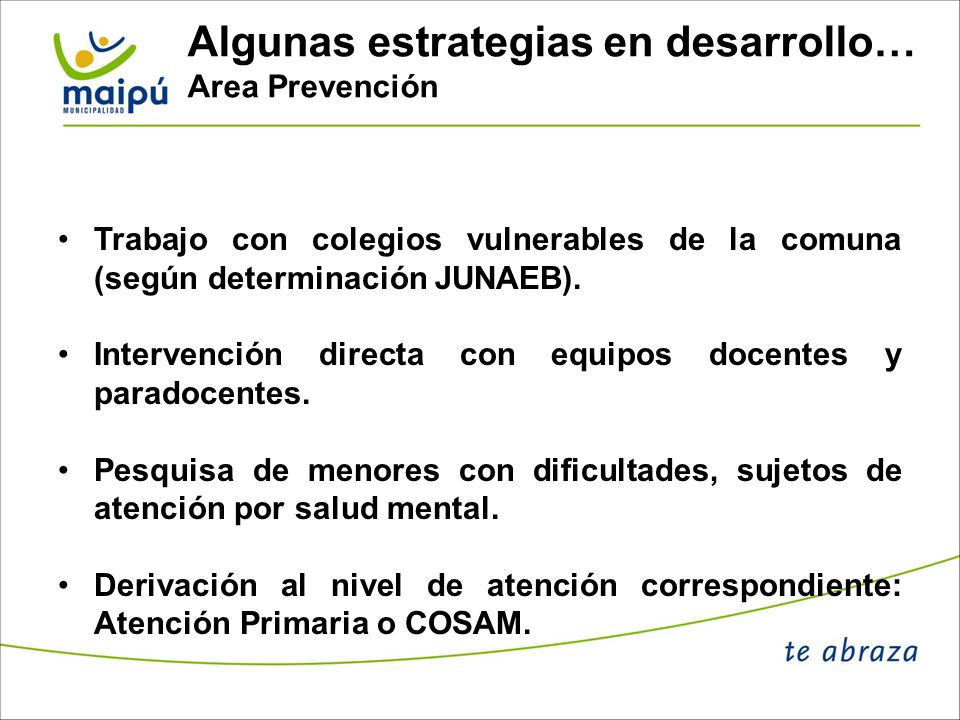 maipú
MUNICIPALIDAD

Algunas estrategias en desarrollo…
Area Prevención

• Trabajo con colegios vulnerables de la comuna (según determinación JUNAEB).

• Intervención directa con equipos docentes y paradocentes.

• Pesquisa de menores con dificultades, sujetos de atención por salud mental.

• Derivación al nivel de atención correspondiente: Atención Primaria o COSAM.

te abraza